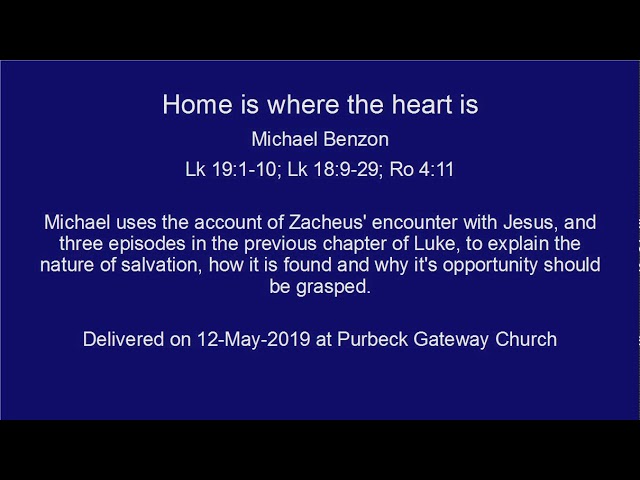 Home is where the heart is

Michael Benzon

Lk 19:1-10; Lk 18:9-29; Ro 4:11

Michael uses the account of Zacheus' encounter with Jesus, and three episodes in the previous chapter of Luke, to explain the nature of salvation, how it is found and why it's opportunity should be grasped.

Delivered on 12-May-2019 at Purbeck Gateway Church